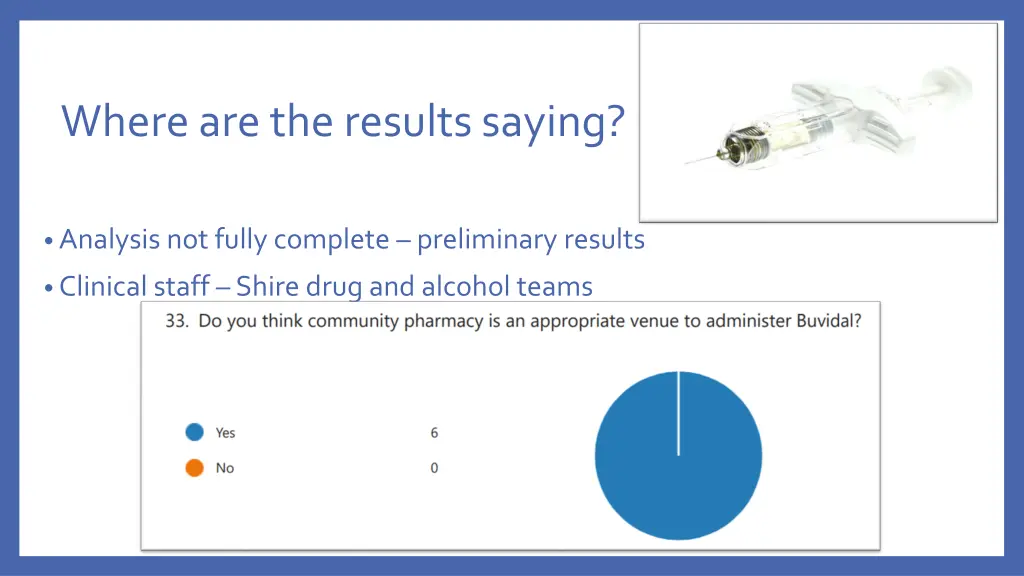 Where are the results saying?

• Analysis not fully complete – preliminary results

• Clinical staff – Shire drug and alcohol teams

33. Do you think community pharmacy is an appropriate venue to administer Buvidal?

Yes 6

No 0